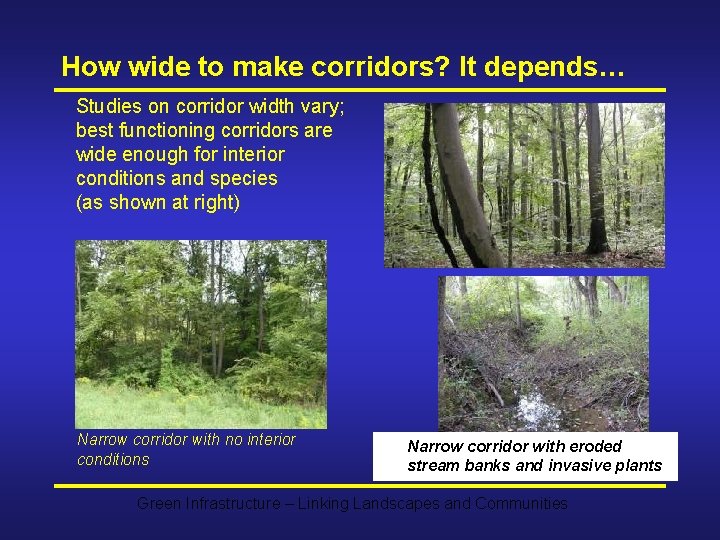 How wide to make corridors? It depends…

Studies on corridor width vary; best functioning corridors are wide enough for interior conditions and species (as shown at right)

Narrow corridor with no interior conditions

Narrow corridor with eroded stream banks and invasive plants

Green Infrastructure – Linking Landscapes and Communities